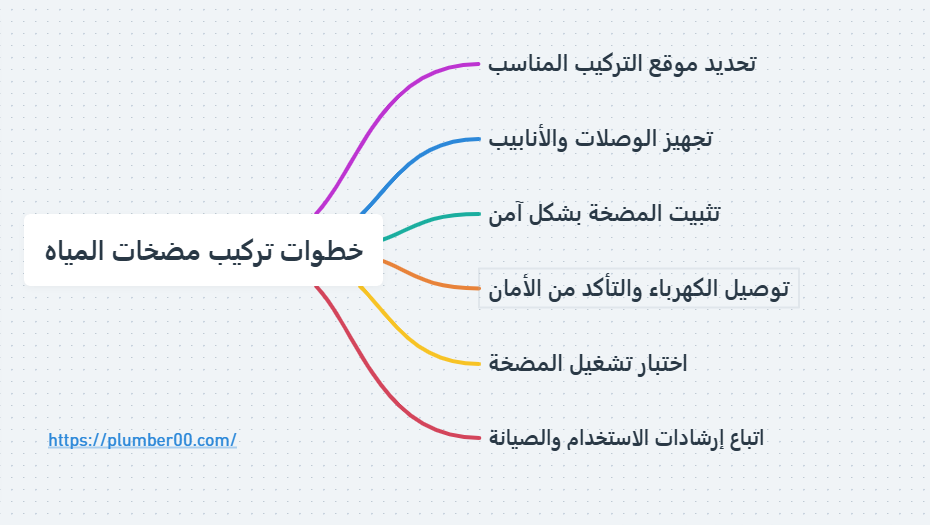 خطوات تركيب مضخات المياه

تحديد موقع التركيب المناسب

تجهيز الوصلات والأنابيب

تثبيت المضخة بشكل آمن

توصيل الكهرباء والتأكد من الأمان

اختبار تشغيل المضخة

اتباع إرشادات الاستخدام والصيانة

https://plumber00.com/